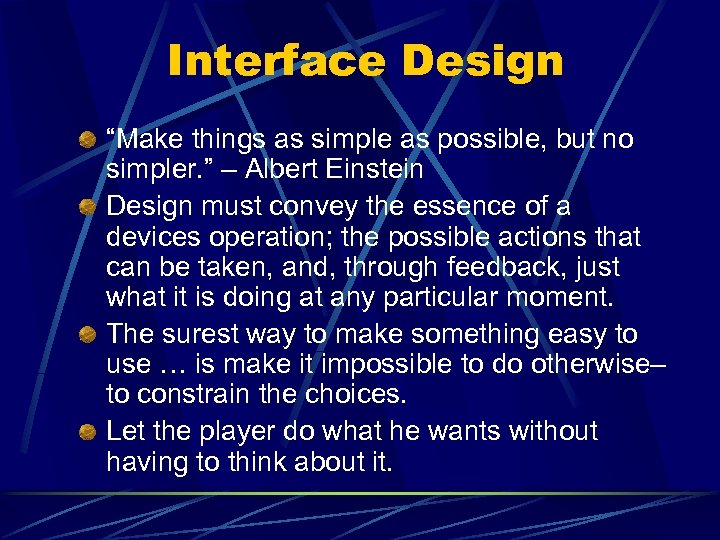 Interface Design

“Make things as simple as possible, but no simpler.” – Albert Einstein

Design must convey the essence of a devices operation; the possible actions that can be taken, and, through feedback, just what it is doing at any particular moment.

The surest way to make something easy to use … is make it impossible to do otherwise– to constrain the choices.

Let the player do what he wants without having to think about it.